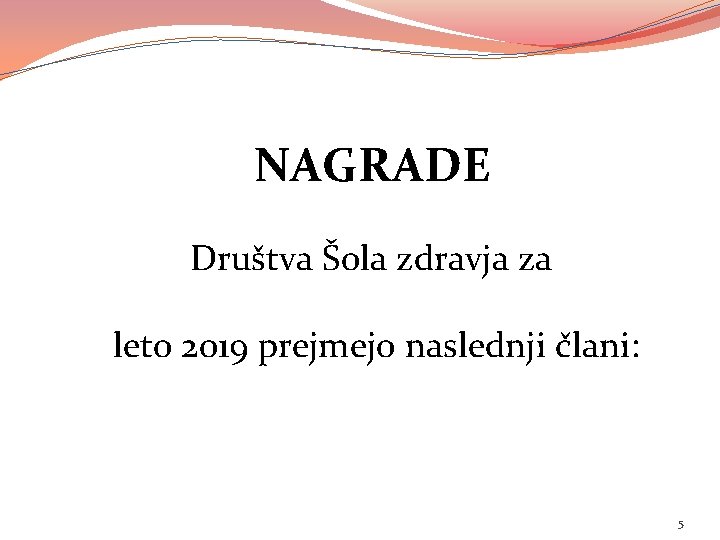 NAGRADE

Društva Šola zdravja za

leto 2019 prejmejo naslednji člani:

5